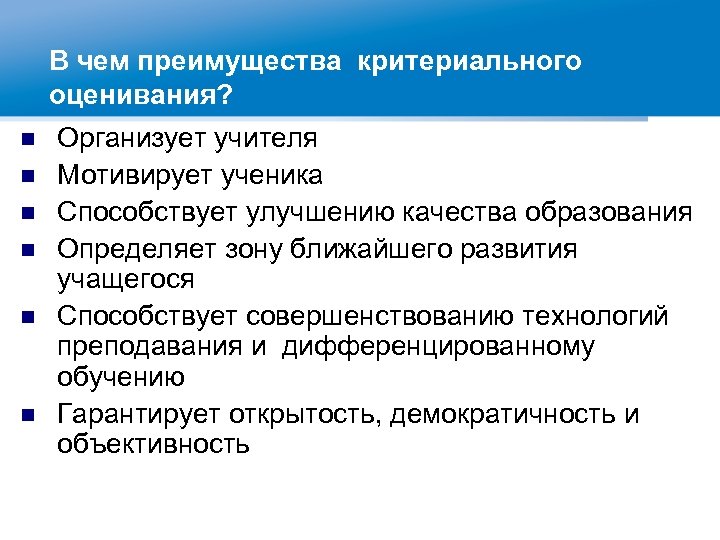 В чем преимущества критериального оценивания?

- Организует учителя
- Мотивирует ученика
- Способствует улучшению качества образования
- Определяет зону ближайшего развития учащегося
- Способствует совершенствованию технологий преподавания и дифференцированному обучению
- Гарантирует открытость, демократичность и объективность